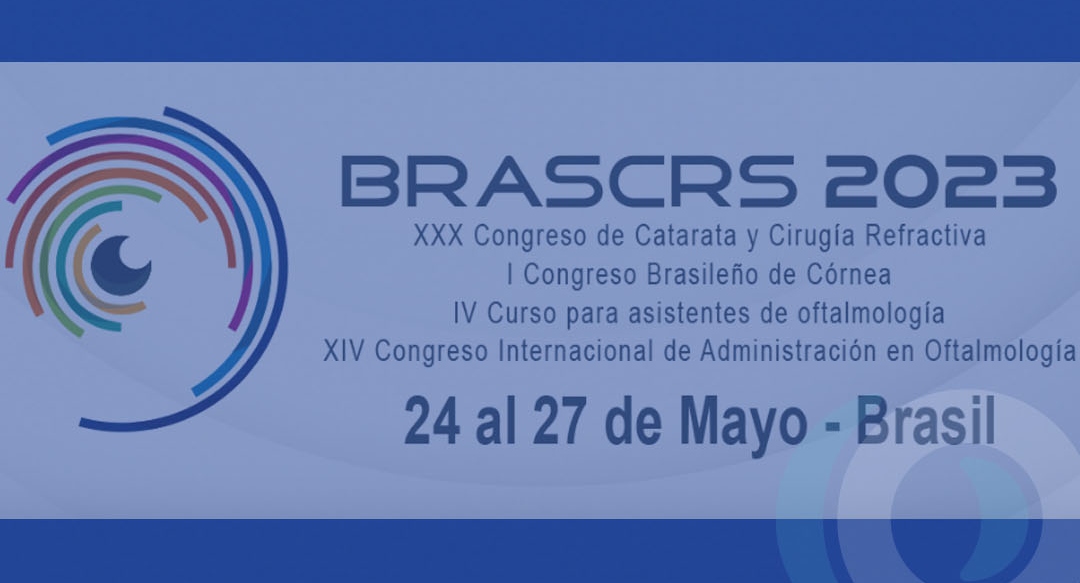 BRASCRS 2023
XXX Congreso de Catarata y Cirugía Refractiva
I Congreso Brasileño de Córnea
IV Curso para asistentes de oftalmología
XIV Congreso Internacional de Administración en Oftalmología
24 al 27 de Mayo - Brasil